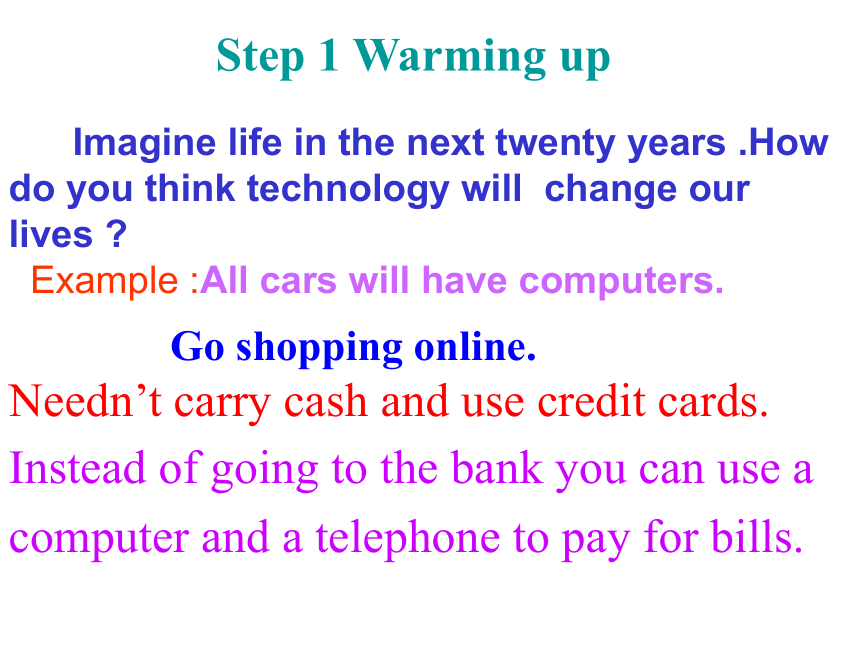 Step 1 Warming up

Imagine life in the next twenty years .How do you think technology will change our lives ?

Example :All cars will have computers.

Go shopping online.

Needn’t carry cash and use credit cards.

Instead of going to the bank you can use a computer and a telephone to pay for bills.